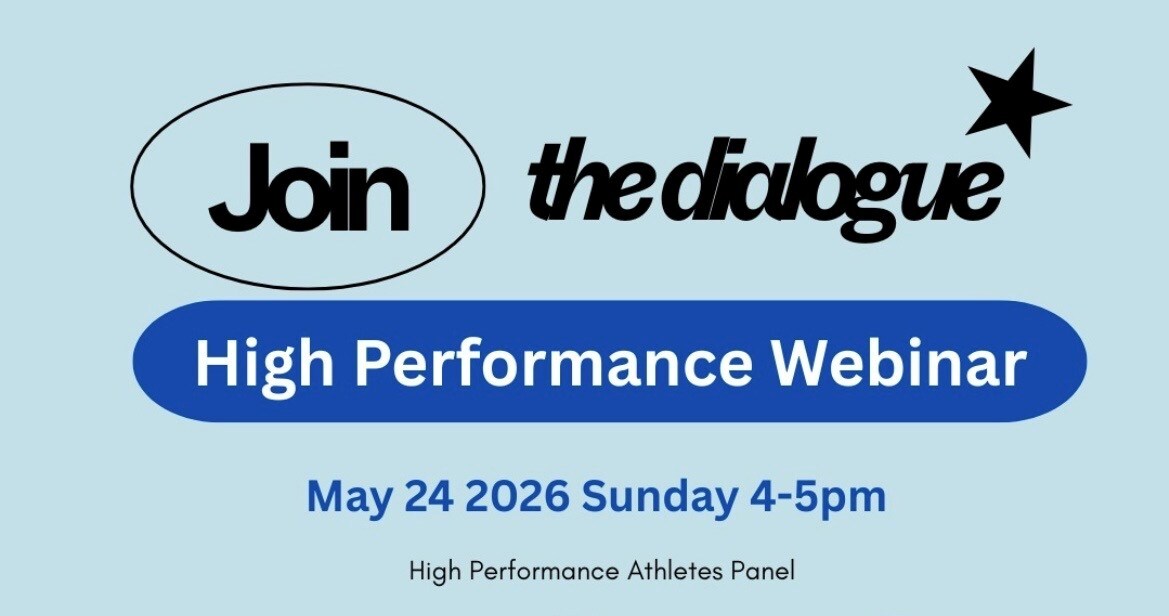 Join the dialogue

High Performance Webinar

May 24 2026 Sunday 4-5pm

High Performance Athletes Panel